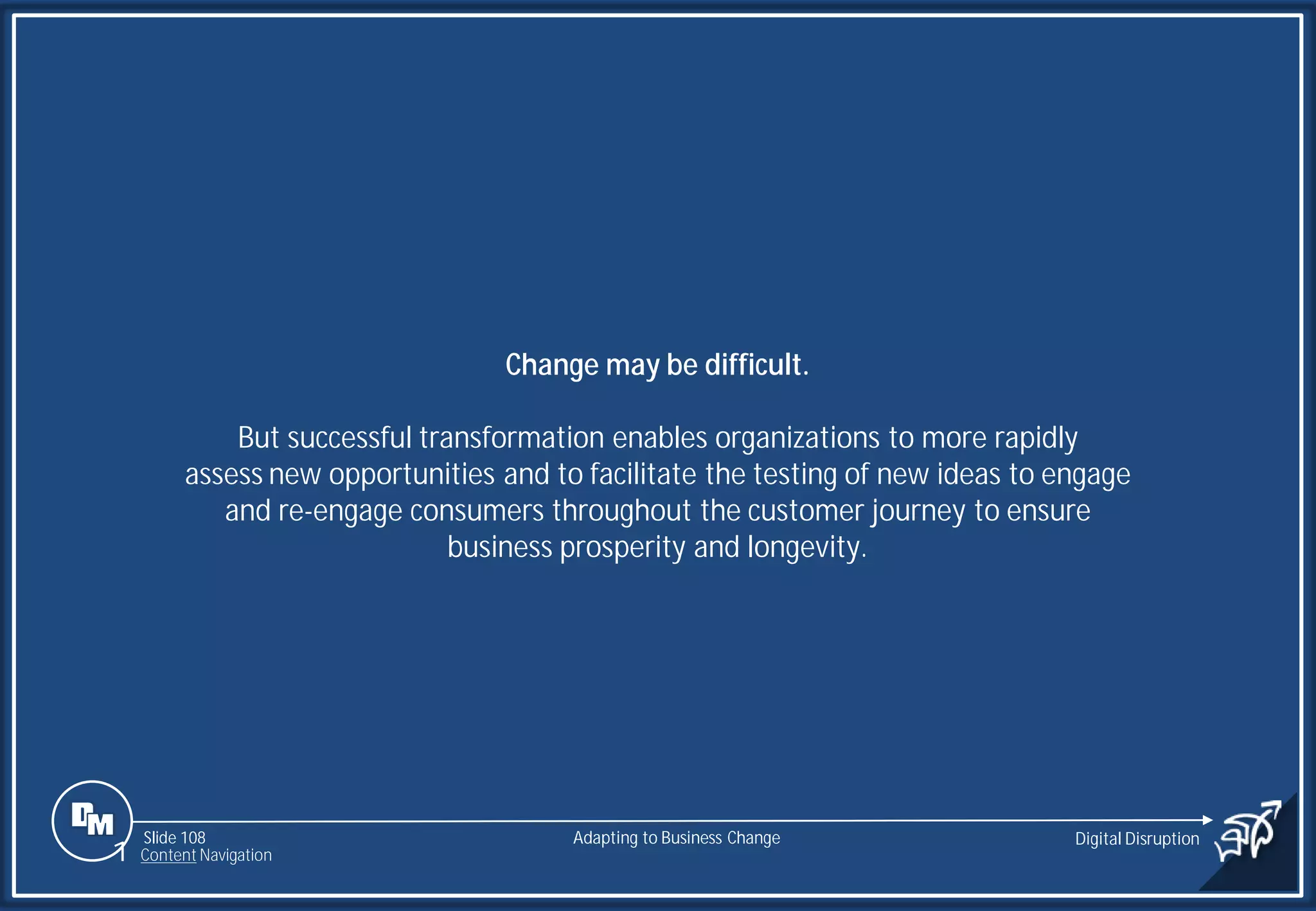 Change may be difficult.

But successful transformation enables organizations to more rapidly assess new opportunities and to facilitate the testing of new ideas to engage and re-engage consumers throughout the customer journey to ensure business prosperity and longevity.

DM

Slide 108
Content Navigation

Adapting to Business Change

Digital Disruption